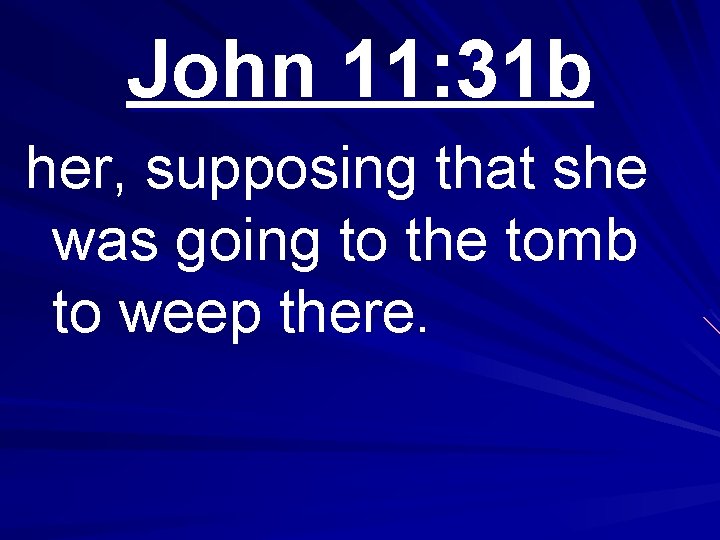 John 11:31b

her, supposing that she was going to the tomb to weep there.